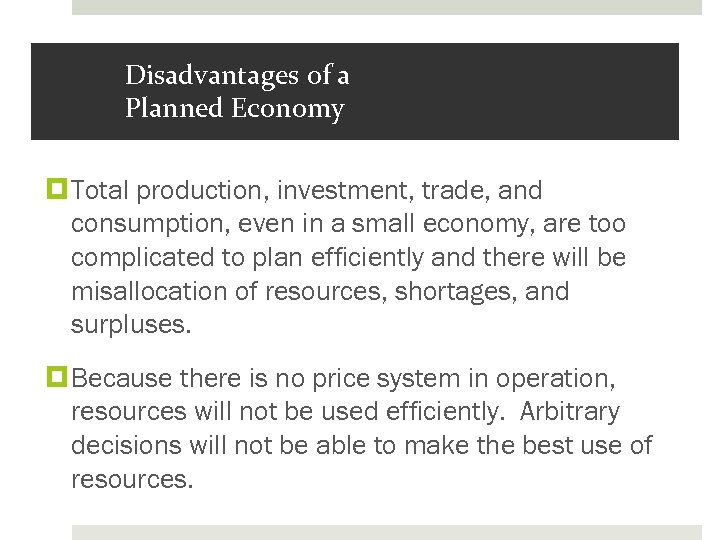 Disadvantages of a Planned Economy

Total production, investment, trade, and consumption, even in a small economy, are too complicated to plan efficiently and there will be misallocation of resources, shortages, and surpluses.

Because there is no price system in operation, resources will not be used efficiently. Arbitrary decisions will not be able to make the best use of resources.